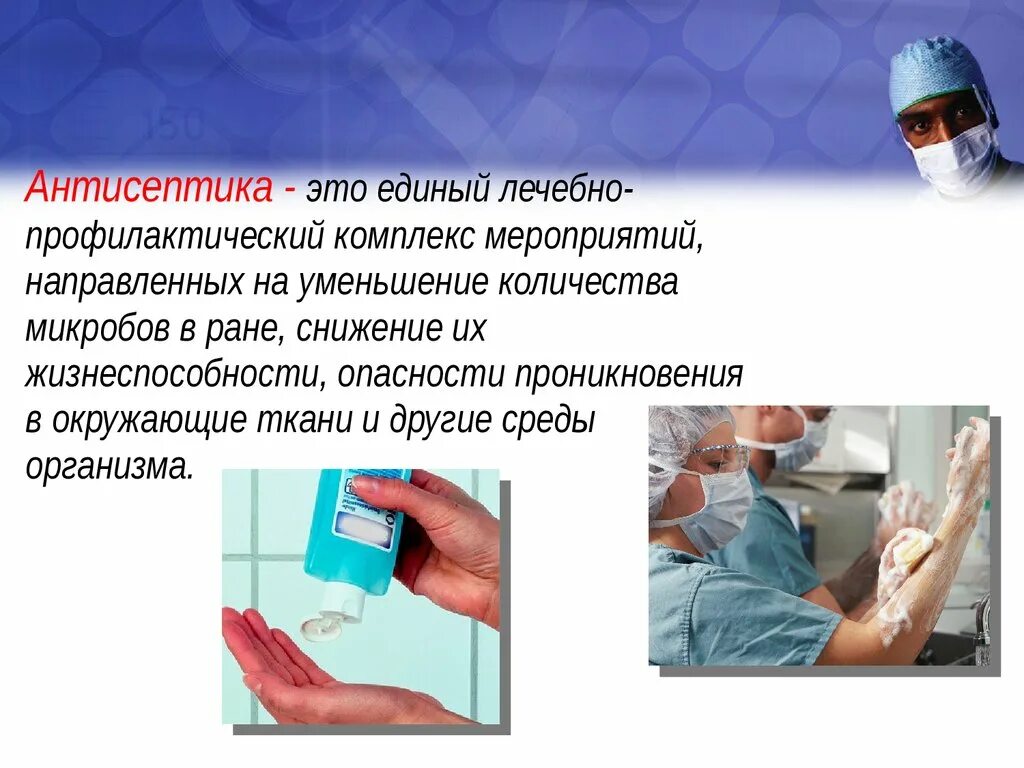 Антисептика - это единый лечебно-профилактический комплекс мероприятий, направленных на уменьшение количества микробов в ране, снижение их жизнеспособности, опасности проникновения в окружающие ткани и другие среды организма.